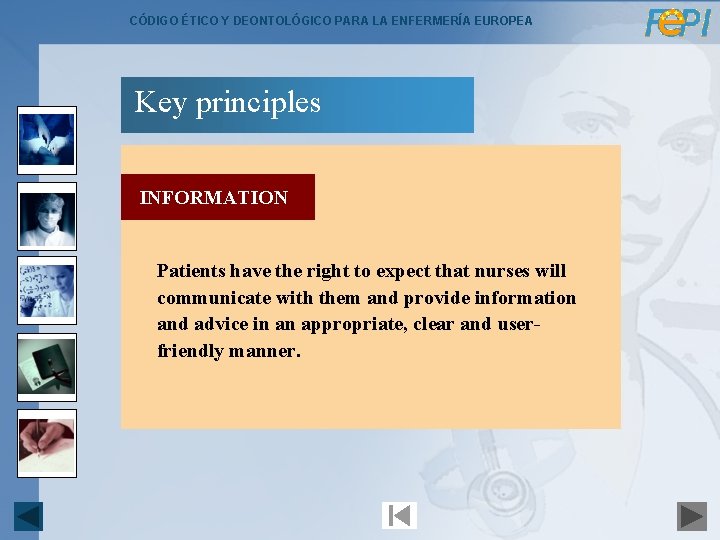 CÓDIGO ÉTICO Y DEONTOLÓGICO PARA LA ENFERMERÍA EUROPEA

FEPI

Key principles

INFORMATION

Patients have the right to expect that nurses will communicate with them and provide information and advice in an appropriate, clear and user-friendly manner.